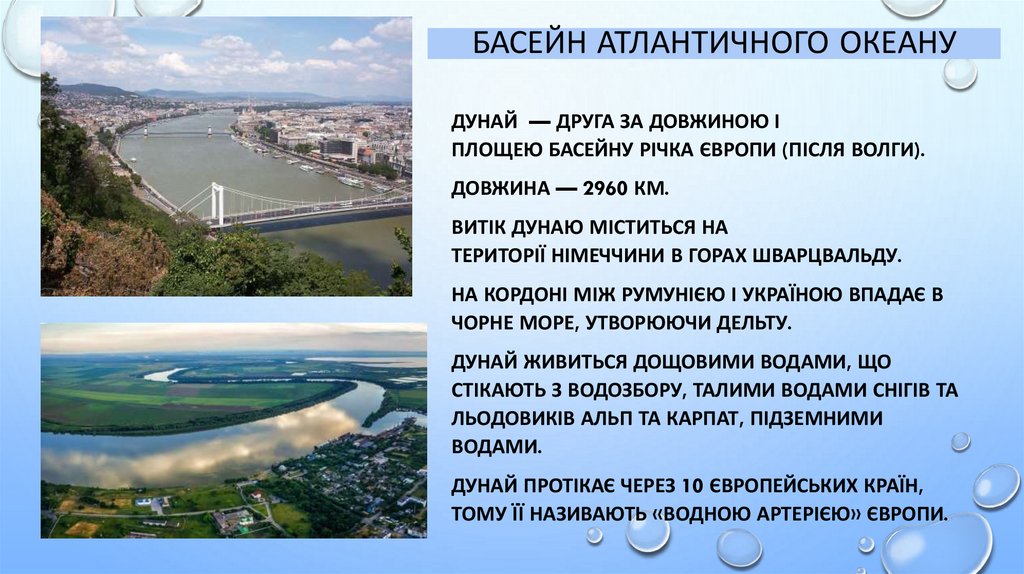 БАСЕЙН АТЛАНТИЧНОГО ОКЕАНУ

ДУНАЙ — ДРУГА ЗА ДОВЖИНОЮ І ПЛОЩЕЮ БАСЕЙНУ РІЧКА ЄВРОПИ (ПІСЛЯ ВОЛГИ).

ДОВЖИНА — 2960 КМ.

ВИТІК ДУНАЮ МІСТИТЬСЯ НА ТЕРИТОРІЇ НІМЕЧЧИНИ В ГОРАХ ШВАРЦВАЛЬДУ.

НА КОРДОНІ МІЖ РУМУНІЄЮ І УКРАЇНОЮ ВПАДАЄ В ЧОРНЕ МОРЕ, УТВОРЮЮЧИ ДЕЛЬТУ.

ДУНАЙ ЖИВИТЬСЯ ДОЩОВИМИ ВОДАМИ, ЩО СТІКАЮТЬ З ВОДОЗБОРУ, ТАЛИМИ ВОДАМИ СНІГІВ ТА ЛЬОДОВИКІВ АЛЬП ТА КАРПАТ, ПІДЗЕМНИМИ ВОДАМИ.

ДУНАЙ ПРОТІКАЄ ЧЕРЕЗ 10 ЄВРОПЕЙСЬКИХ КРАЇН, ТОМУ ЇЇ НАЗИВАЮТЬ «ВОДНОЮ АРТЕРІЄЮ» ЄВРОПИ.